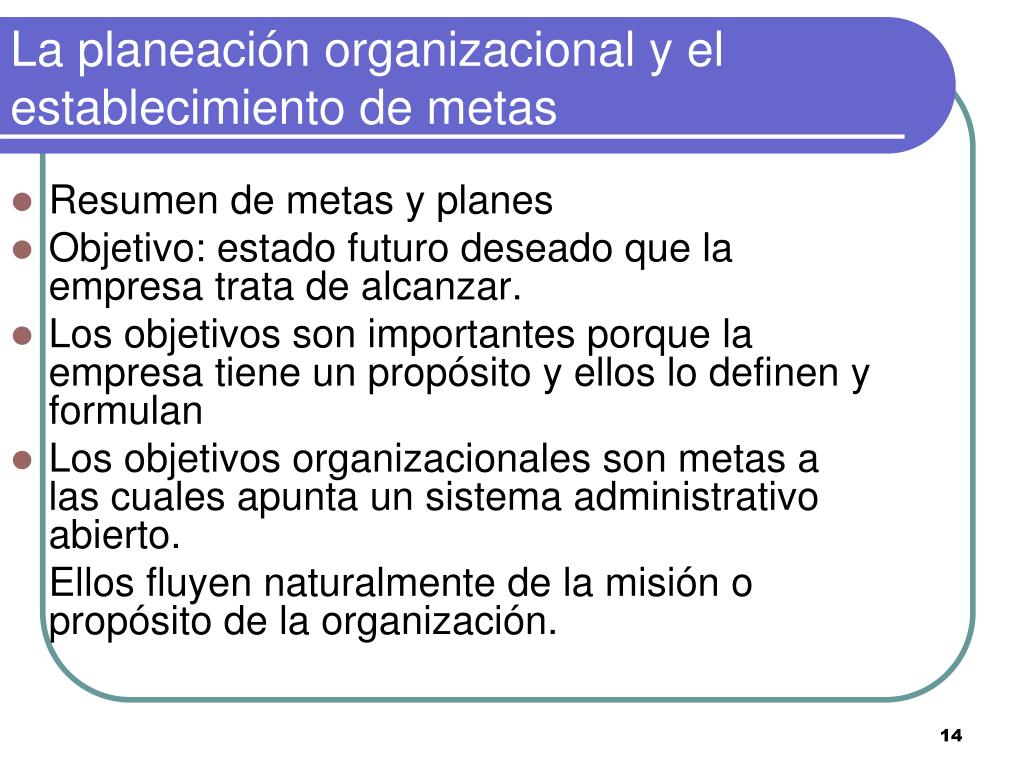 La planeación organizacional y el establecimiento de metas

- Resumen de metas y planes
- Objetivo: estado futuro deseado que la empresa trata de alcanzar.
- Los objetivos son importantes porque la empresa tiene un propósito y ellos lo definen y formulan
- Los objetivos organizacionales son metas a las cuales apunta un sistema administrativo abierto.

Ellos fluyen naturalmente de la misión o propósito de la organización.

14